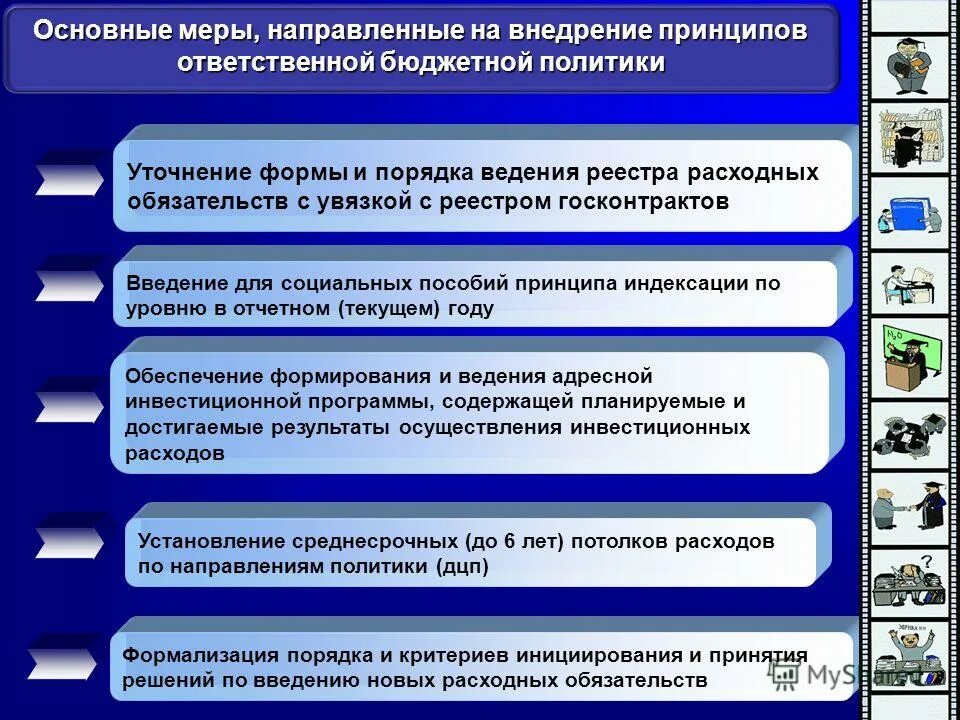 Основные меры, направленные на внедрение принципов ответственной бюджетной политики

Уточнение формы и порядка ведения реестра расходных обязательств с увязкой с реестром госконтрактов

Введение для социальных пособий принципа индексации по уровню в отчетном (текущем) году

Обеспечение формирования и ведения адресной инвестиционной программы, содержащей планируемые и достигаемые результаты осуществления инвестиционных расходов

Установление среднесрочных (до 6 лет) потолков расходов по направлениям политики (дцп)

Формализация порядка и критериев инициирования и принятия решений по введению новых расходных обязательств

MyShared